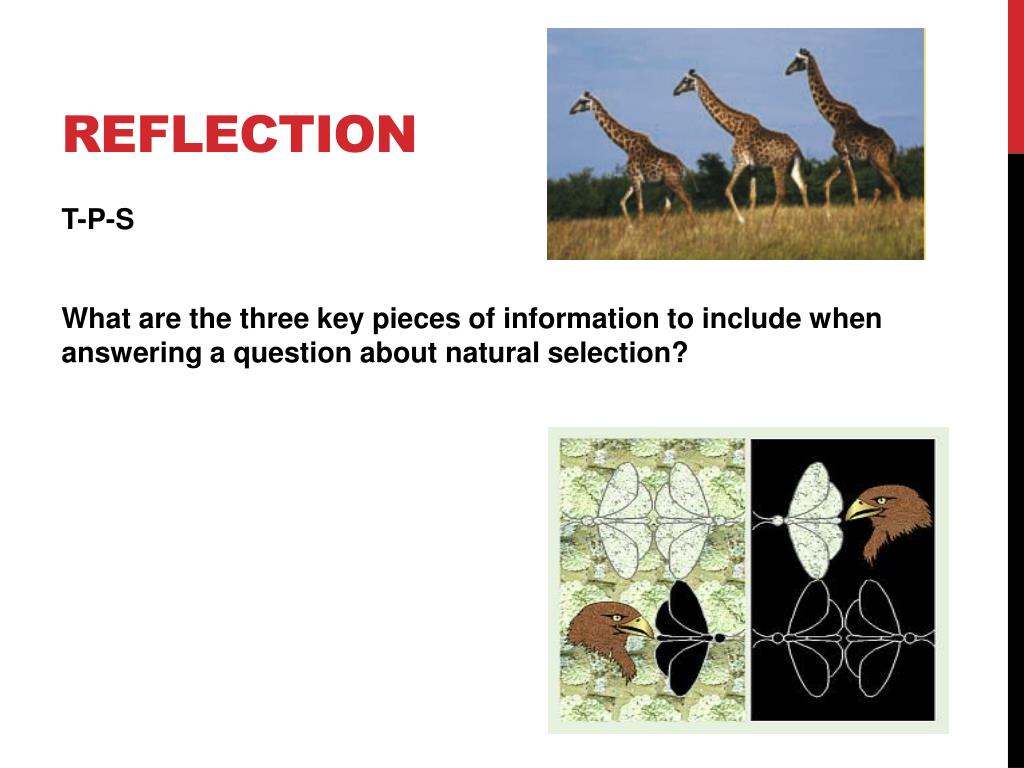 REFLECTION

T-P-S

What are the three key pieces of information to include when answering a question about natural selection?